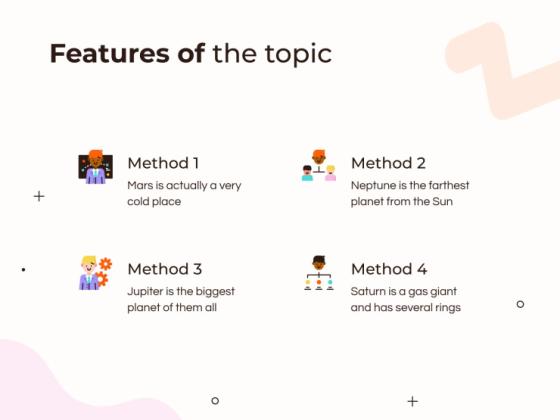 Features of the topic

Method 1
Mars is actually a very cold place

Method 2
Neptune is the farthest planet from the Sun

Method 3
Jupiter is the biggest planet of them all

Method 4
Saturn is a gas giant and has several rings